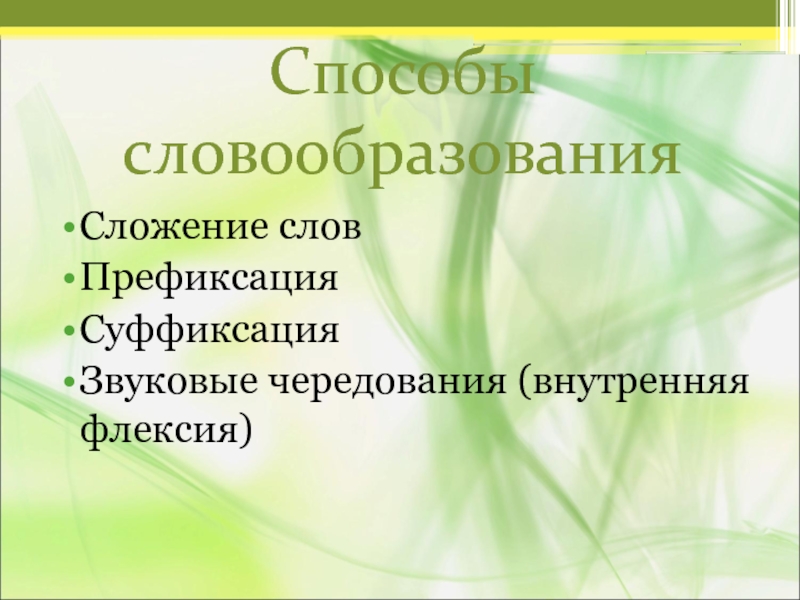 Способы словообразования

•Сложение слов
•Префиксация
•Суффиксация
•Звуковые чередования (внутренняя флексия)